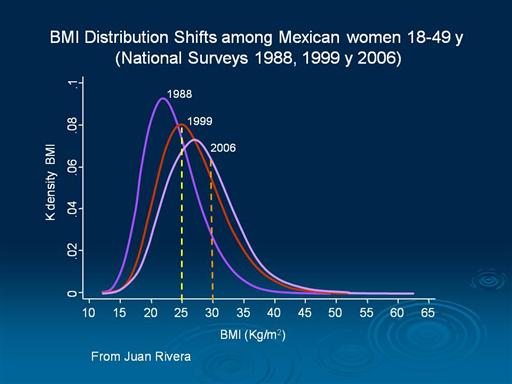 BMI Distribution Shifts among Mexican women 18-49 y
(National Surveys 1988, 1999 y 2006)

K density BMI

.1
.08
.06
.04
.02
0

1988
1999
2006

10 15 20 25 30 35 40 45 50 55 60 65

BMI (Kg/m$^2$)

From Juan Rivera